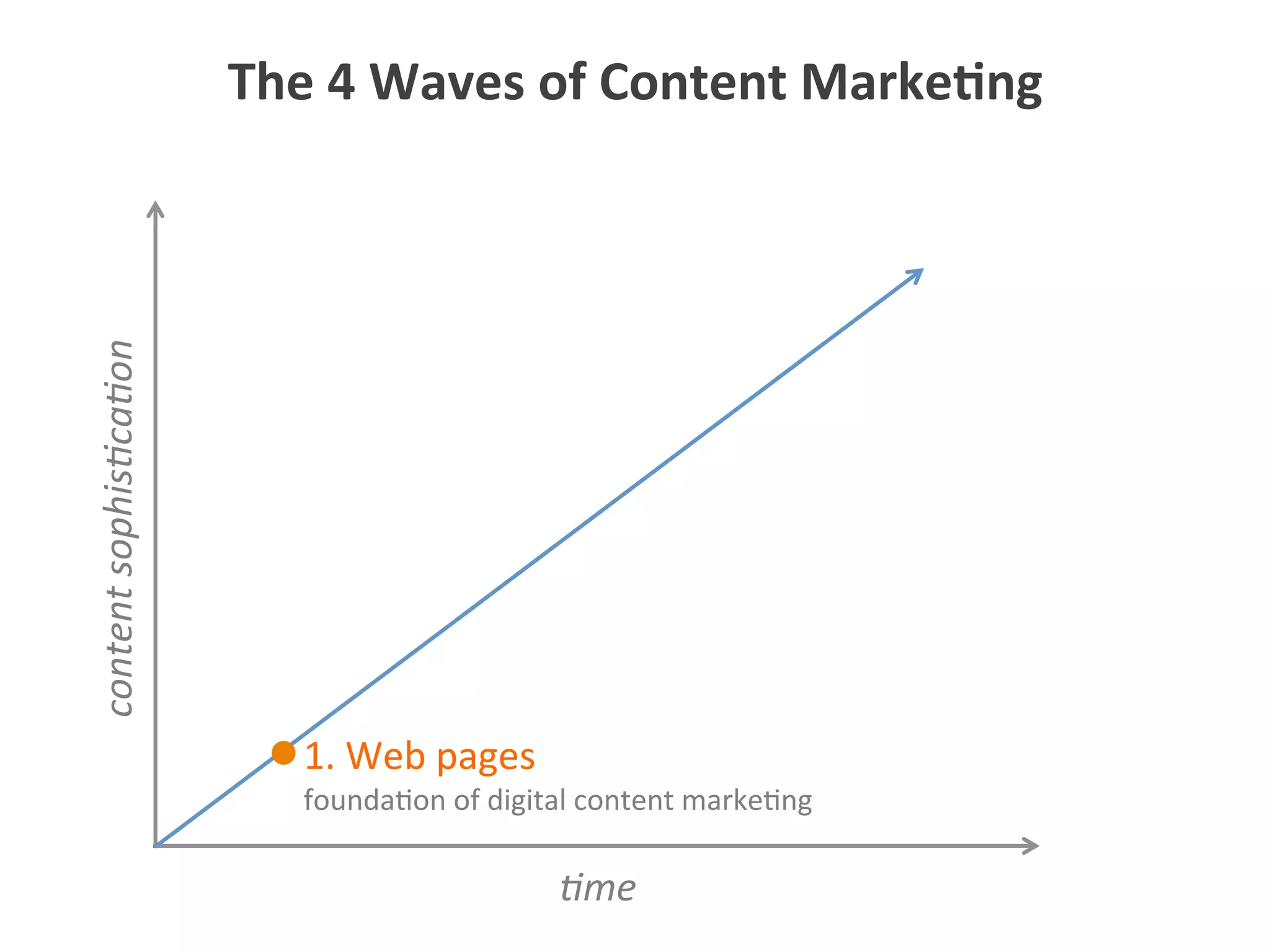 The 4 Waves of Content Marketing

content sophistication

1. Web pages
foundation of digital content marketing

time